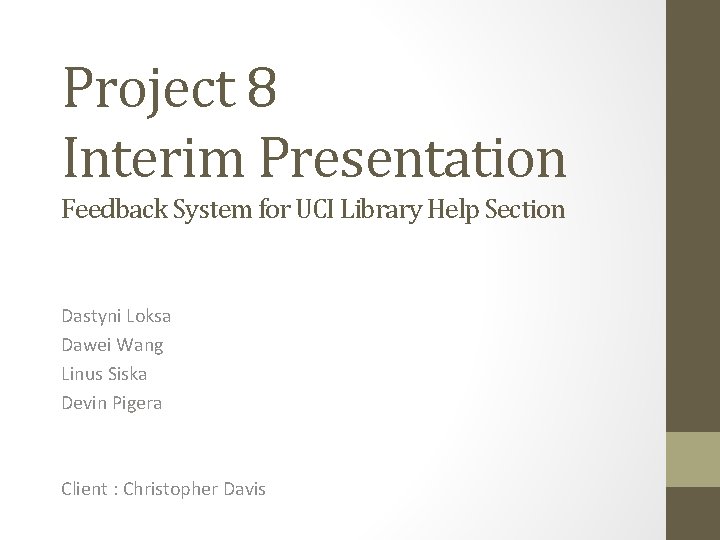 Project 8
Interim Presentation
Feedback System for UCI Library Help Section

Dastyni Loksa
Dawei Wang
Linus Siska
Devin Pigera

Client : Christopher Davis